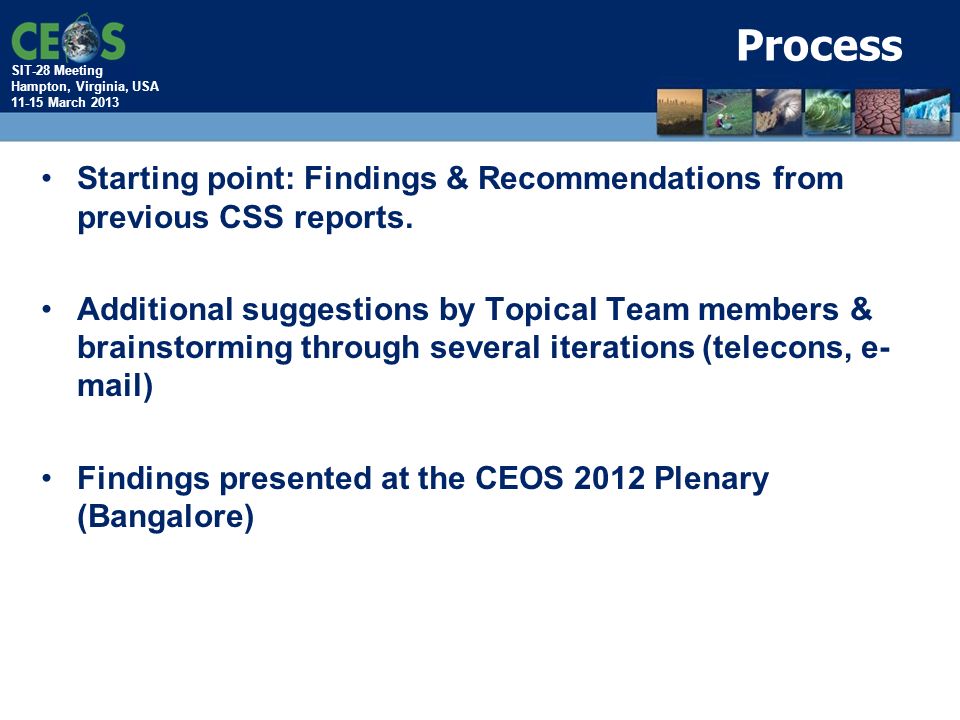 CEOS
SIT-28 Meeting
Hampton, Virginia, USA
11-15 March 2013

Process

• Starting point: Findings & Recommendations from previous CSS reports.

• Additional suggestions by Topical Team members & brainstorming through several iterations (telecons, e-mail)

• Findings presented at the CEOS 2012 Plenary (Bangalore)